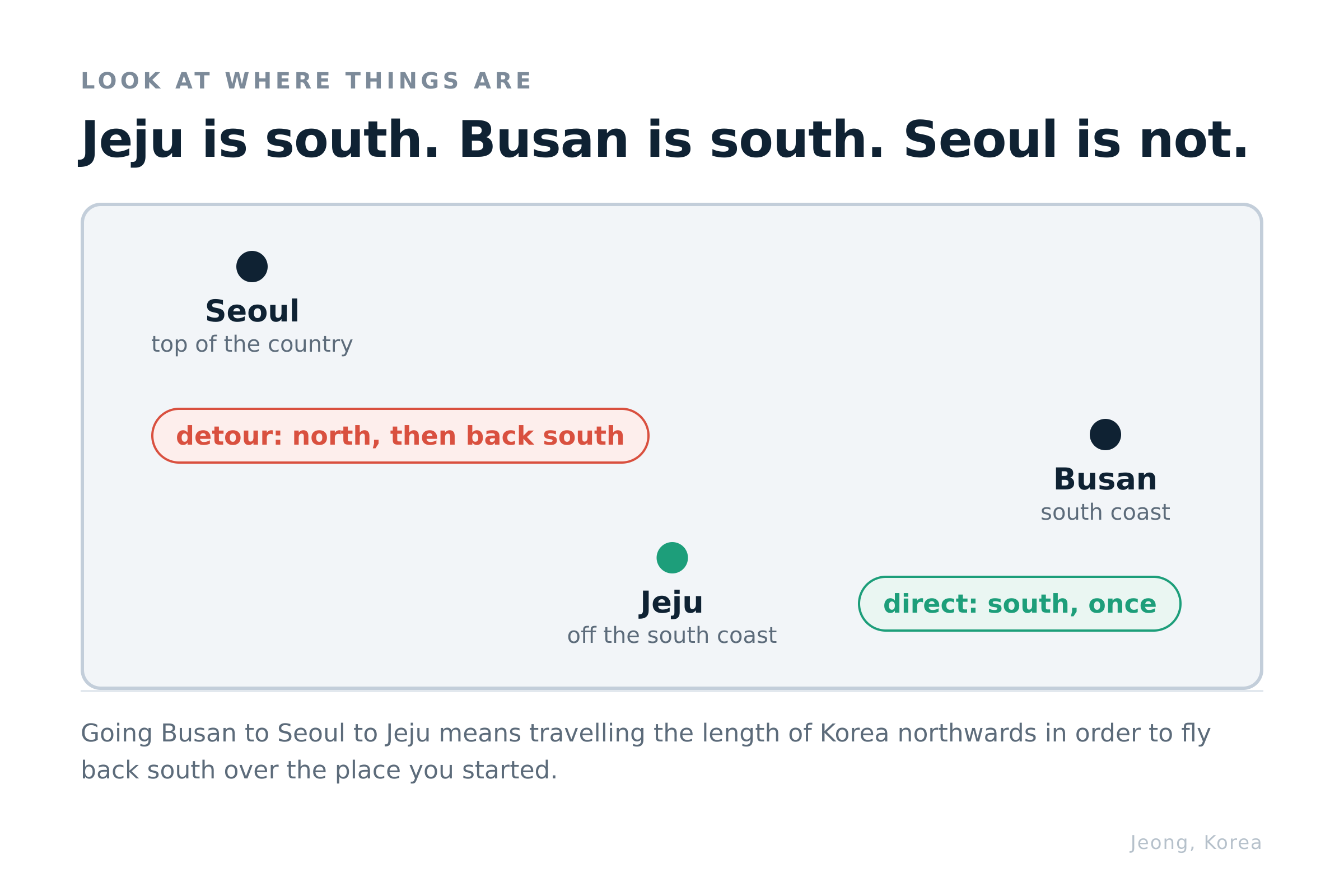 LOOK AT WHERE THINGS ARE

Jeju is south. Busan is south. Seoul is not.

Seoul
top of the country

detour: north, then back south

Busan
south coast

Jeju
off the south coast

direct: south, once

Going Busan to Seoul to Jeju means travelling the length of Korea northwards in order to fly back south over the place you started.

Jeong, Korea